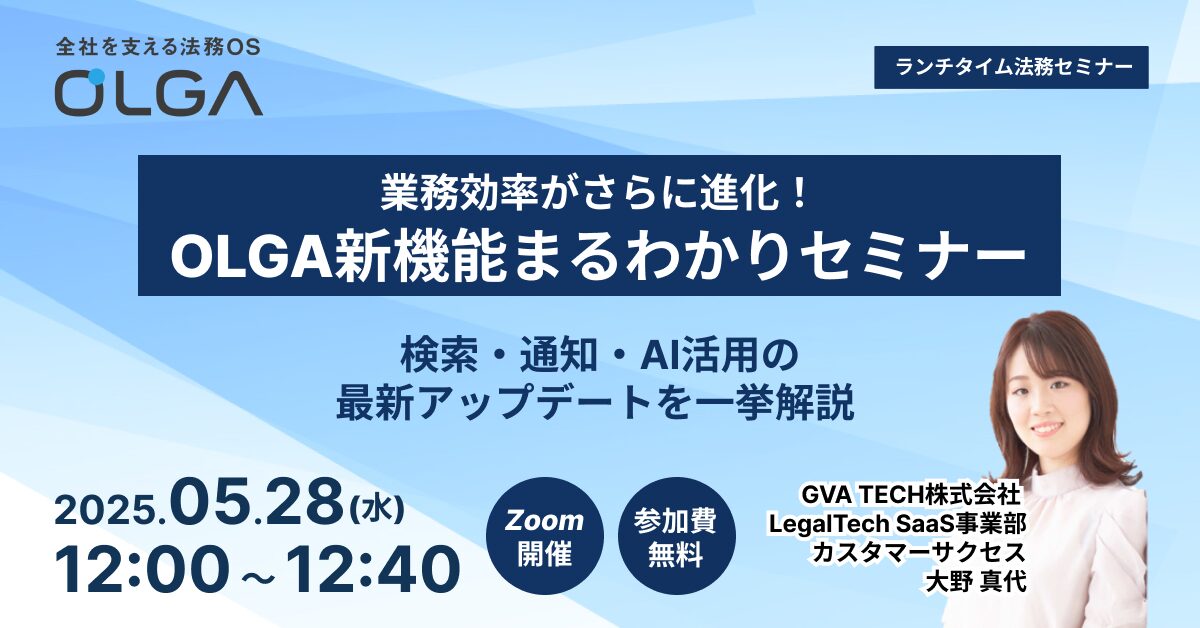 全社を支える法務OS
OLGA

ランチタイム法務セミナー

業務効率がさらに進化！
OLGA新機能まるわかりセミナー

検索・通知・AI活用の
最新アップデートを一挙解説

2025.05.28(水)
12:00～12:40

Zoom
開催

参加費
無料

GVA TECH株式会社
LegalTech SaaS事業部
カスタマーサクセス
大野 真代